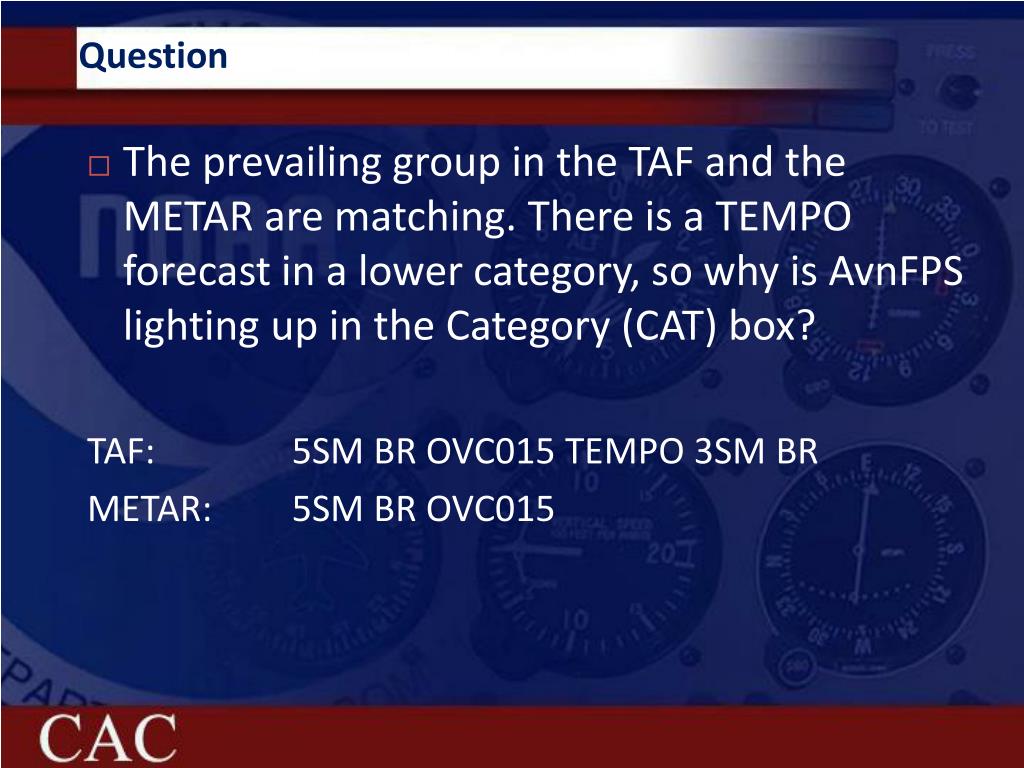 Question

□ The prevailing group in the TAF and the METAR are matching. There is a TEMPO forecast in a lower category, so why is AvnFPS lighting up in the Category (CAT) box?

TAF: 5SM BR OVC015 TEMPO 3SM BR

METAR: 5SM BR OVC015

CAC